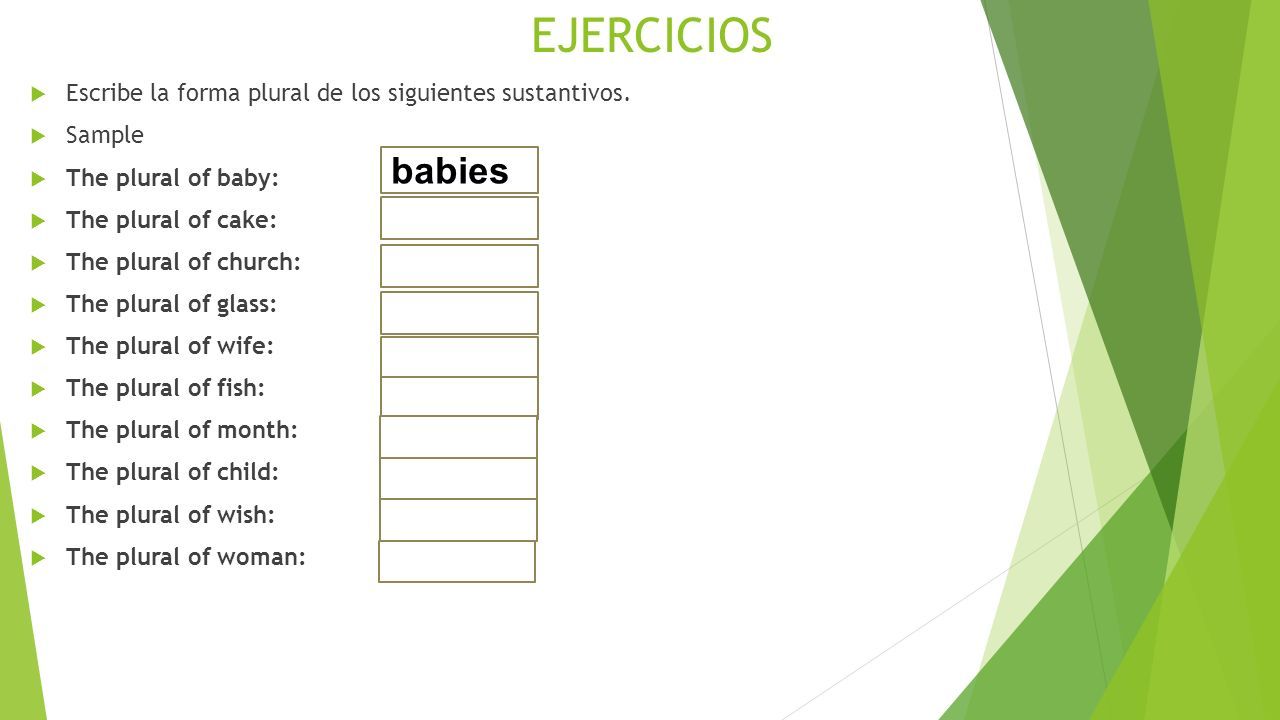 EJERCICIOS

Escribe la forma plural de los siguientes sustantivos.

Sample

The plural of baby: babies

The plural of cake:

The plural of church:

The plural of glass:

The plural of wife:

The plural of fish:

The plural of month:

The plural of child:

The plural of wish:

The plural of woman: